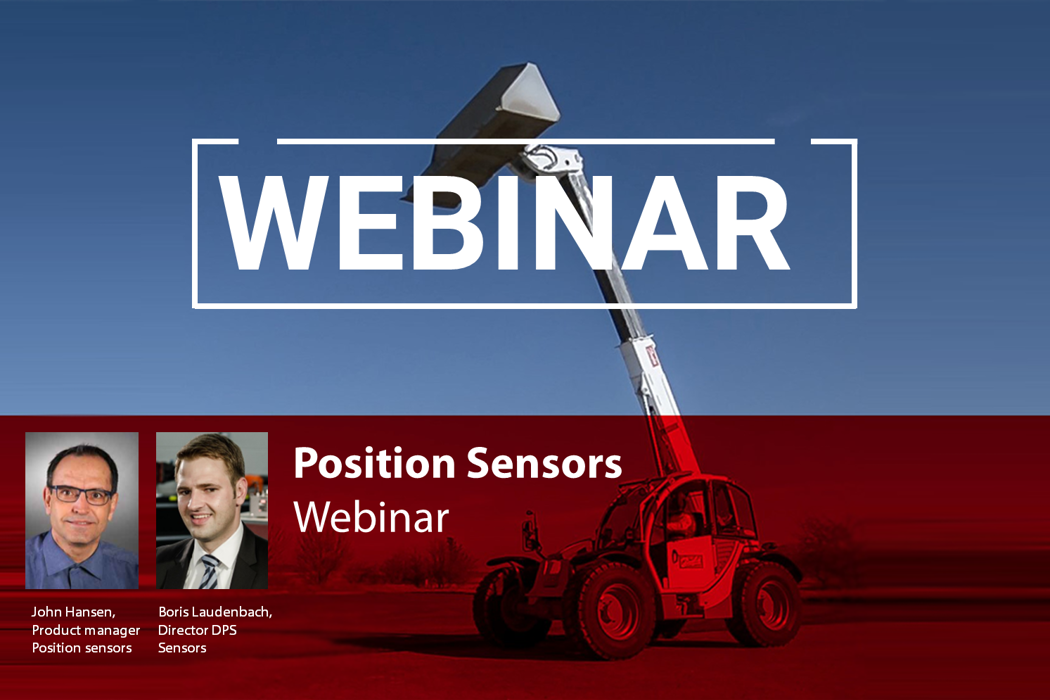 WEBINAR

Position Sensors
Webinar

John Hansen,
Product manager
Position sensors

Boris Laudenbach,
Director DPS
Sensors